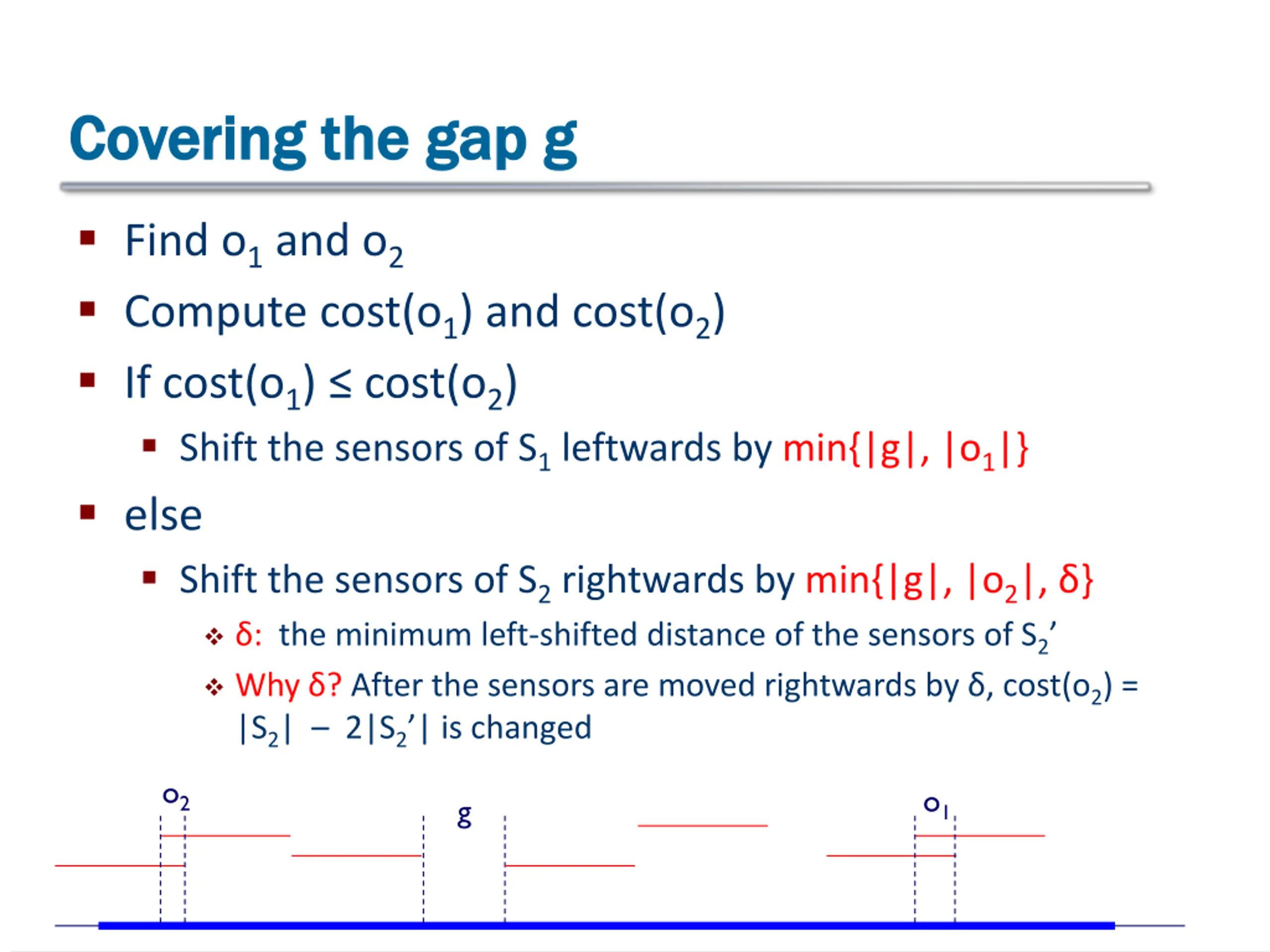 Covering the gap g

- Find $o_1$ and $o_2$
- Compute cost($o_1$) and cost($o_2$)
- If cost($o_1$) ≤ cost($o_2$)
  - Shift the sensors of $S_1$ leftwards by min{|g|, |$o_1$|}
- else
  - Shift the sensors of $S_2$ rightwards by min{|g|, |$o_2$|, δ}
    - δ: the minimum left-shifted distance of the sensors of $S_2$'
    - Why δ? After the sensors are moved rightwards by δ, cost($o_2$) = |$S_2$| − 2|$S_2$'| is changed

$o_2$

g

$o_1$